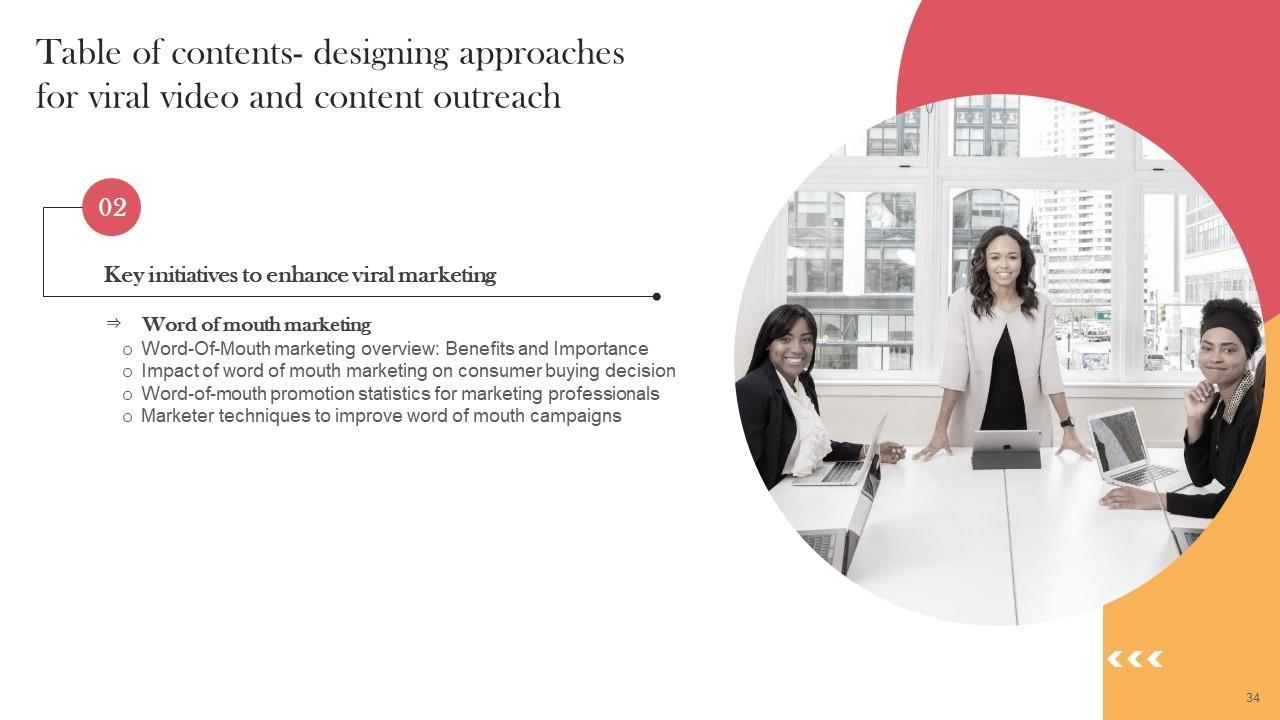 Table of contents- designing approaches for viral video and content outreach

02

Key initiatives to enhance viral marketing

⇒ Word of mouth marketing
o Word-Of-Mouth marketing overview: Benefits and Importance
o Impact of word of mouth marketing on consumer buying decision
o Word-of-mouth promotion statistics for marketing professionals
o Marketer techniques to improve word of mouth campaigns

34